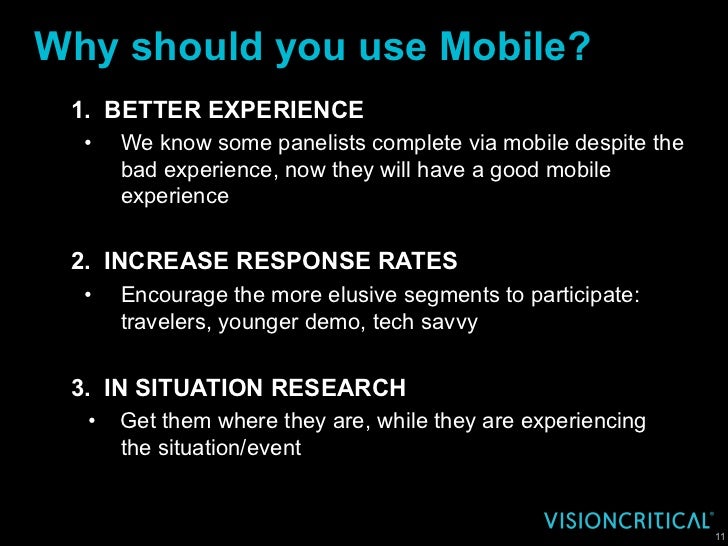 Why should you use Mobile?

1. BETTER EXPERIENCE
• We know some panelists complete via mobile despite the bad experience, now they will have a good mobile experience

2. INCREASE RESPONSE RATES
• Encourage the more elusive segments to participate: travelers, younger demo, tech savvy

3. IN SITUATION RESEARCH
• Get them where they are, while they are experiencing the situation/event

VISIONCRITICAL®

11